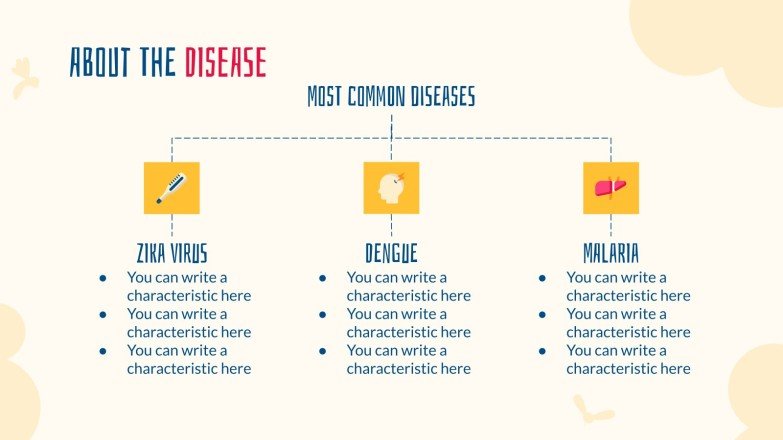 ABOUT THE DISEASE

MOST COMMON DISEASES

ZIKA VIRUS
- You can write a characteristic here
- You can write a characteristic here
- You can write a characteristic here

DENGUE
- You can write a characteristic here
- You can write a characteristic here
- You can write a characteristic here

MALARIA
- You can write a characteristic here
- You can write a characteristic here
- You can write a characteristic here